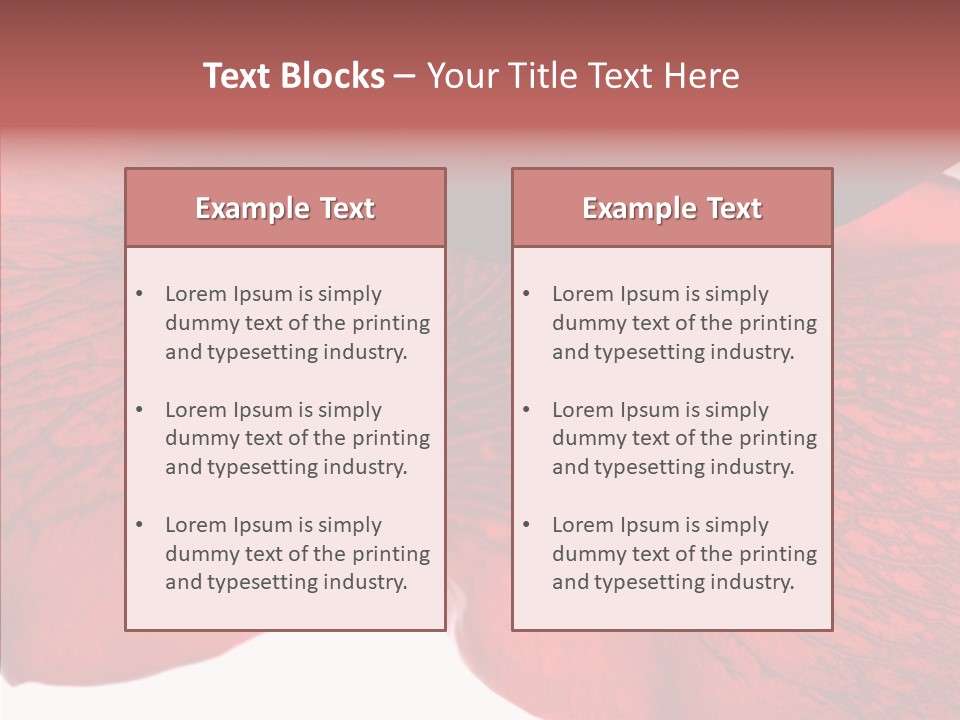 Text Blocks – Your Title Text Here

Example Text

• Lorem Ipsum is simply dummy text of the printing and typesetting industry.

• Lorem Ipsum is simply dummy text of the printing and typesetting industry.

• Lorem Ipsum is simply dummy text of the printing and typesetting industry.

Example Text

• Lorem Ipsum is simply dummy text of the printing and typesetting industry.

• Lorem Ipsum is simply dummy text of the printing and typesetting industry.

• Lorem Ipsum is simply dummy text of the printing and typesetting industry.